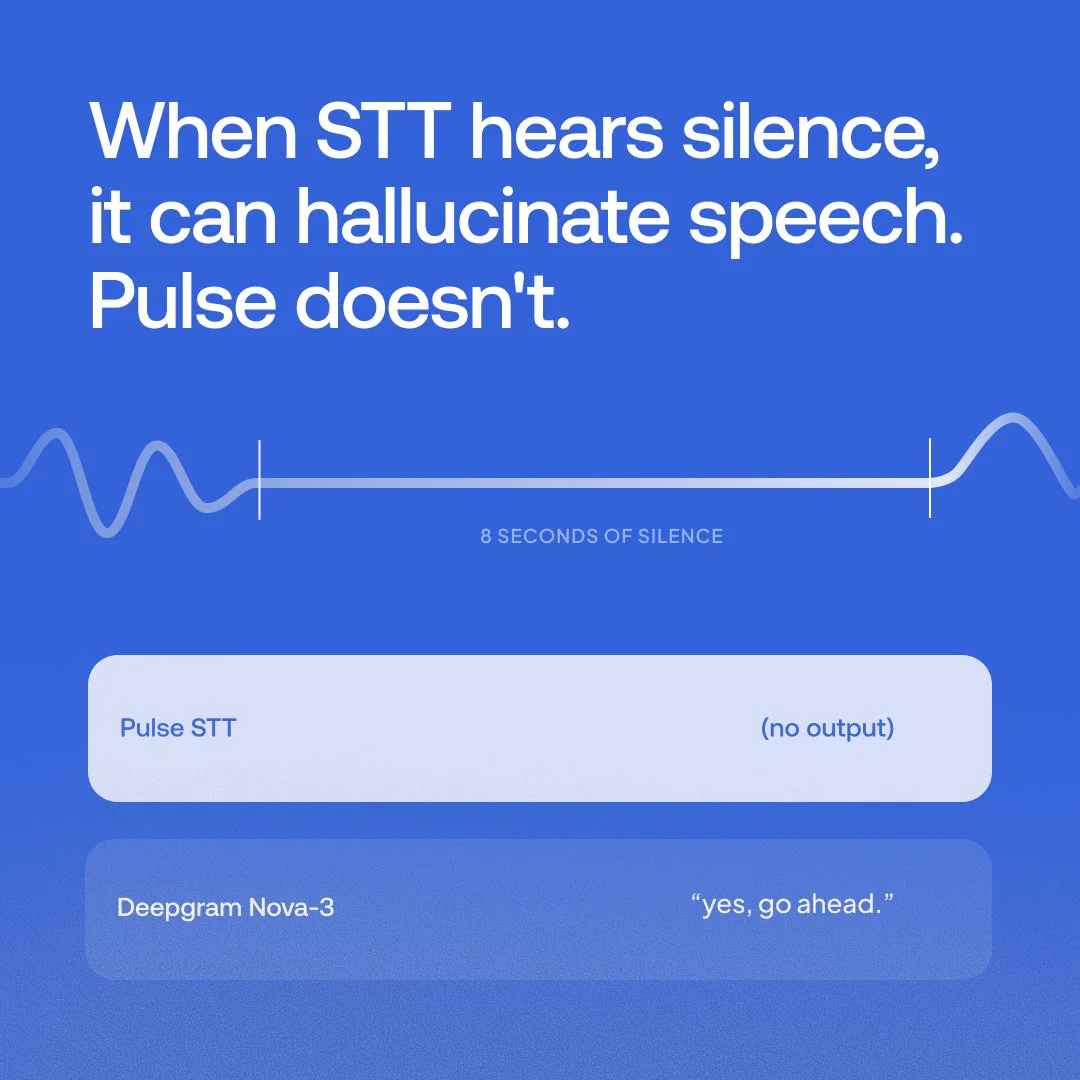 When STT hears silence, it can hallucinate speech. Pulse doesn't.

8 SECONDS OF SILENCE

Pulse STT (no output)

Deepgram Nova-3 “yes, go ahead.”